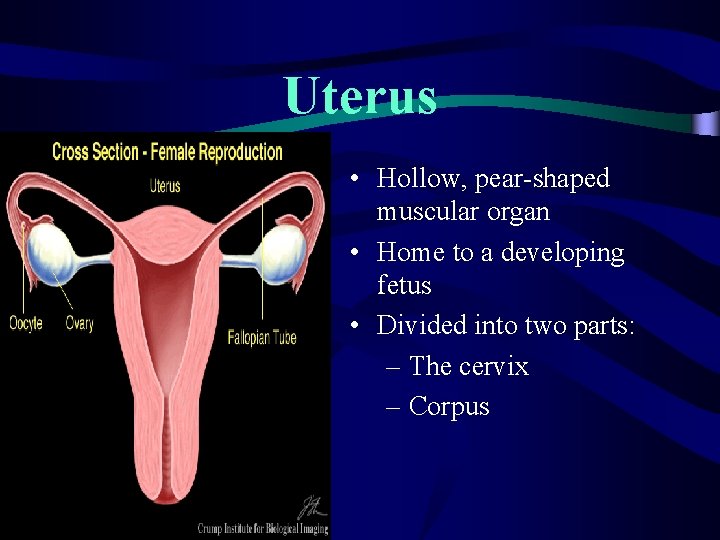 Uterus

Cross Section - Female Reproduction

Uterus

Oocyte

Ovary

Fallopian Tube

Crump Institute for Biological Imaging

• Hollow, pear-shaped muscular organ
• Home to a developing fetus
• Divided into two parts:
– The cervix
– Corpus